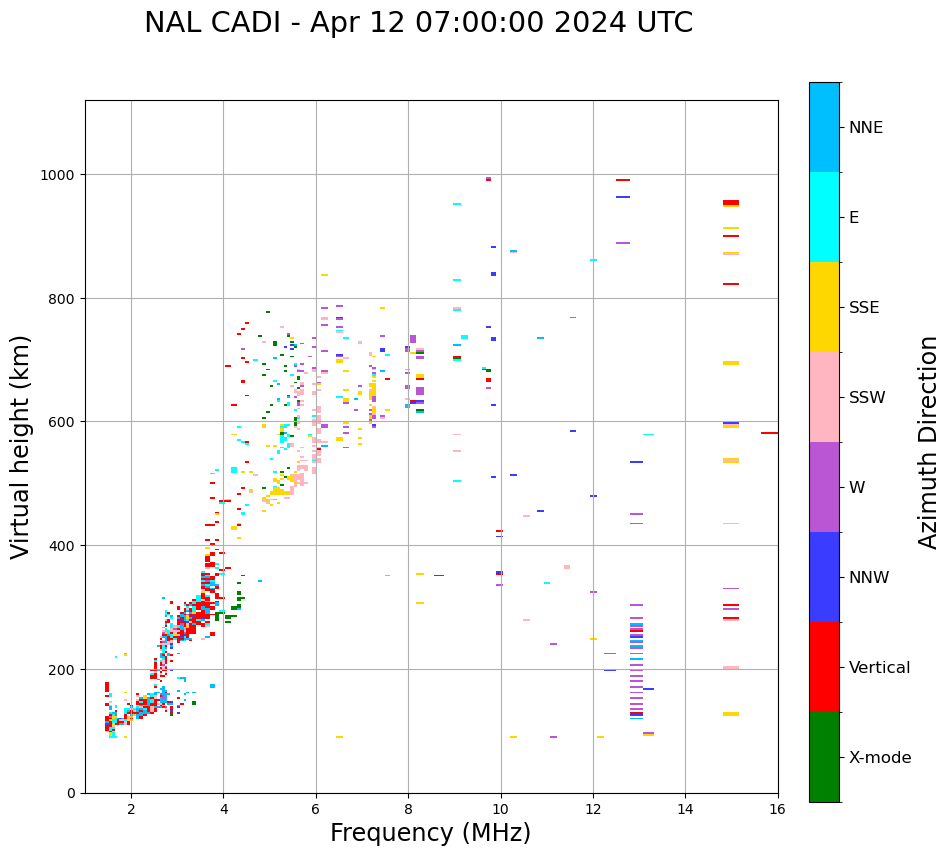 NAL CADI - Apr 12 07:00:00 2024 UTC

Virtual height (km)

1000
800
600
400
200
0

2
4
6
8
10
12
14
16

Frequency (MHz)

NNE
E
SSE
SSW
W
NNW
Vertical
X-mode

Azimuth Direction